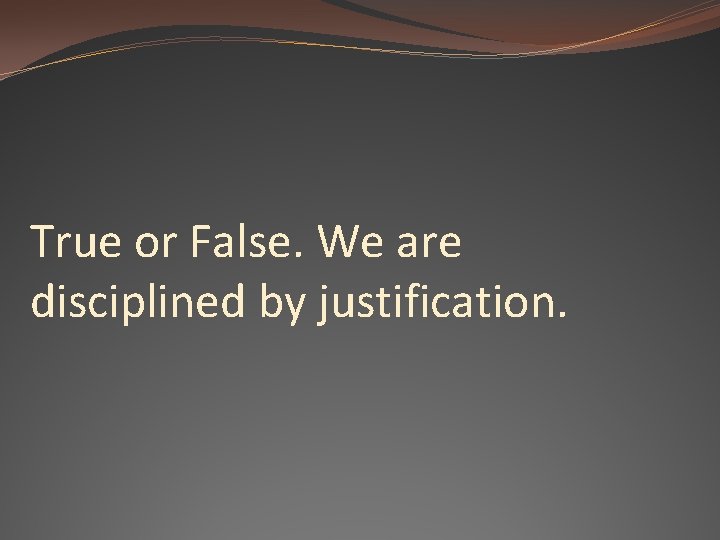 True or False. We are disciplined by justification.